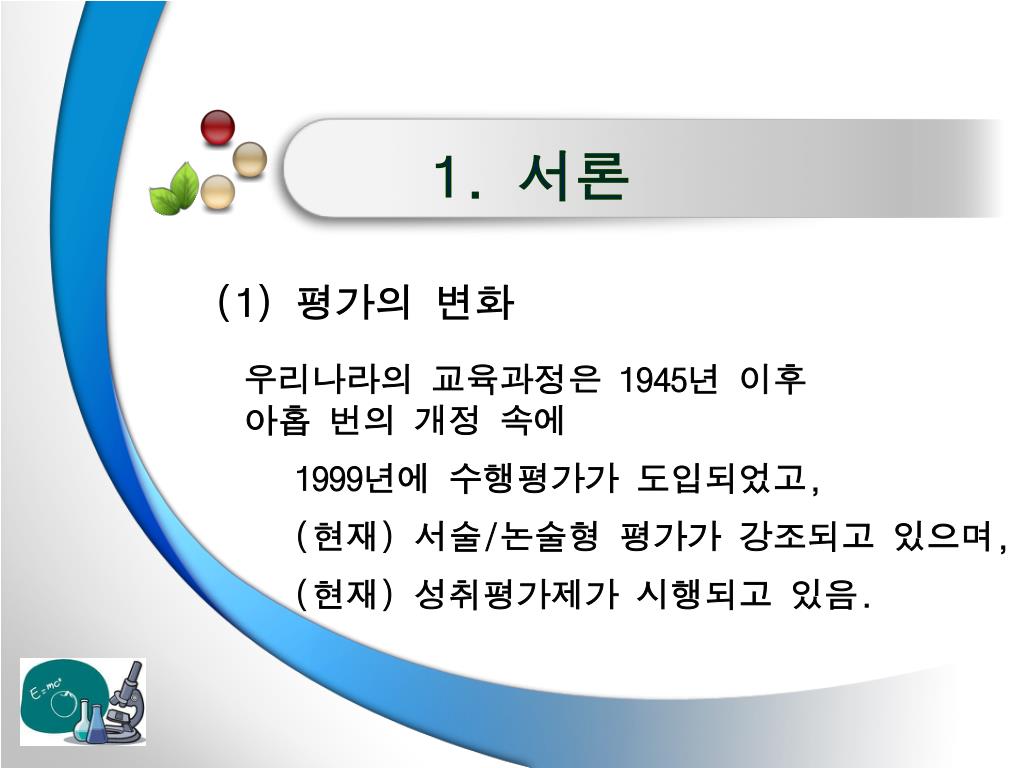 1. 서론

(1) 평가의 변화

우리나라의 교육과정은 1945년 이후 아홉 번의 개정 속에

1999년에 수행평가가 도입되었고,

(현재) 서술/논술형 평가가 강조되고 있으며,

(현재) 성취평가제가 시행되고 있음.

$E=mc^2$